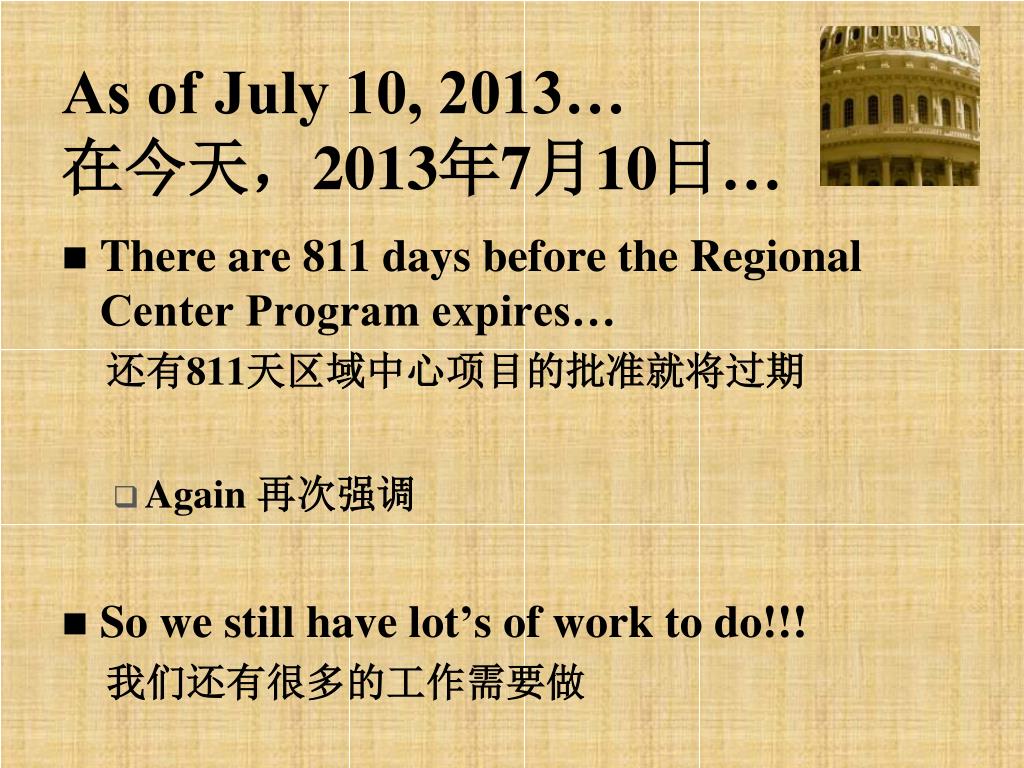 As of July 10, 2013…
在今天，2013年7月10日…

■ There are 811 days before the Regional Center Program expires…
还有811天区域中心项目的批准就将过期

❑ Again 再次强调

■ So we still have lot’s of work to do!!!
我们还有很多的工作需要做